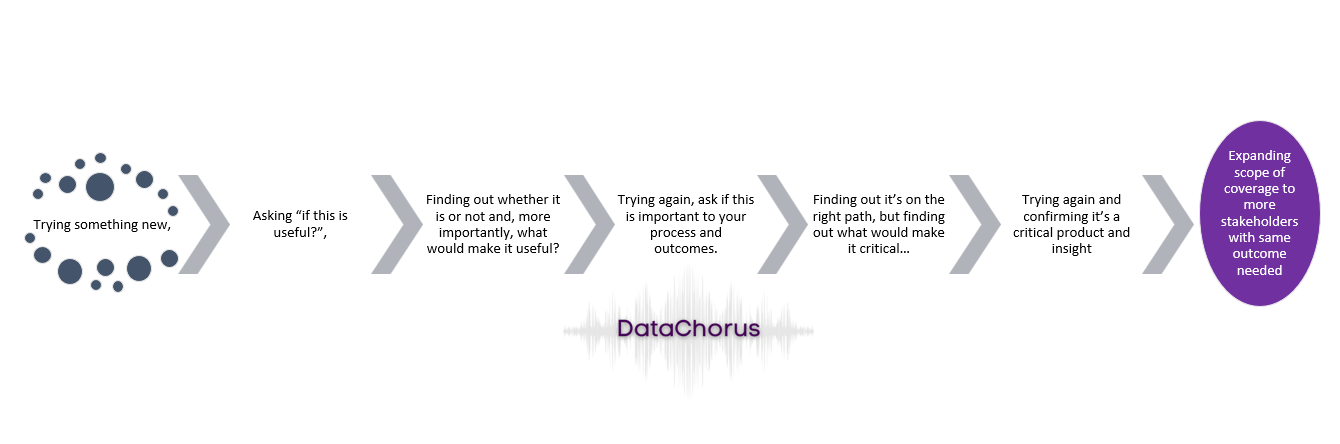 Trying something new,

Asking “if this is useful?”,

Finding out whether it is or not and, more importantly, what would make it useful?

Trying again, ask if this is important to your process and outcomes.

Finding out it’s on the right path, but finding out what would make it critical…

Trying again and confirming it’s a critical product and insight

Expanding scope of coverage to more stakeholders with same outcome needed

DataChorus